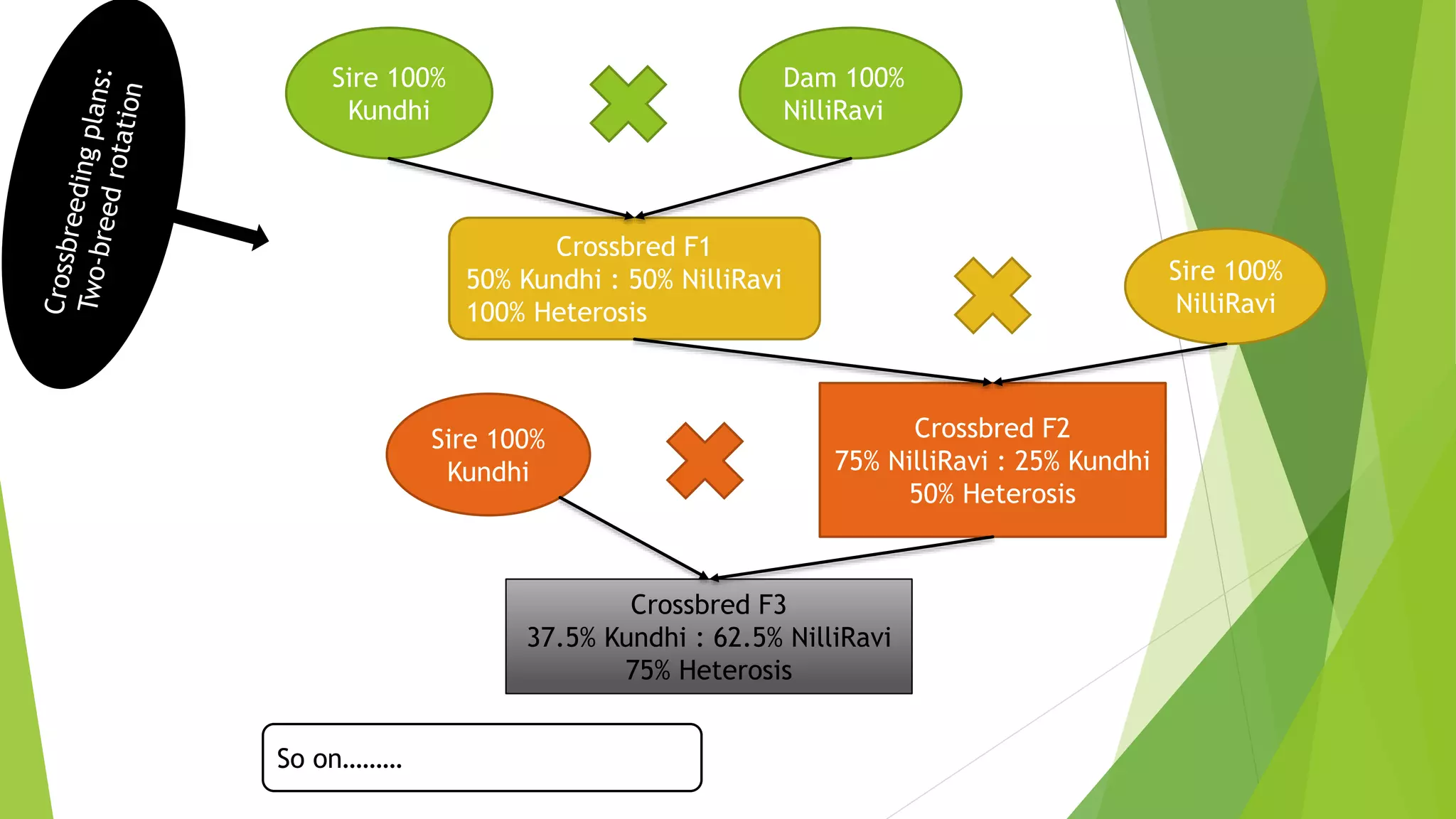 Crossbreeding plans:
Two-breed rotation

Sire 100%
Kundhi

Dam 100%
NilliRavi

Crossbred F1
50% Kundhi : 50% NilliRavi
100% Heterosis

Sire 100%
NilliRavi

Sire 100%
Kundhi

Crossbred F2
75% NilliRavi : 25% Kundhi
50% Heterosis

Crossbred F3
37.5% Kundhi : 62.5% NilliRavi
75% Heterosis

So on………